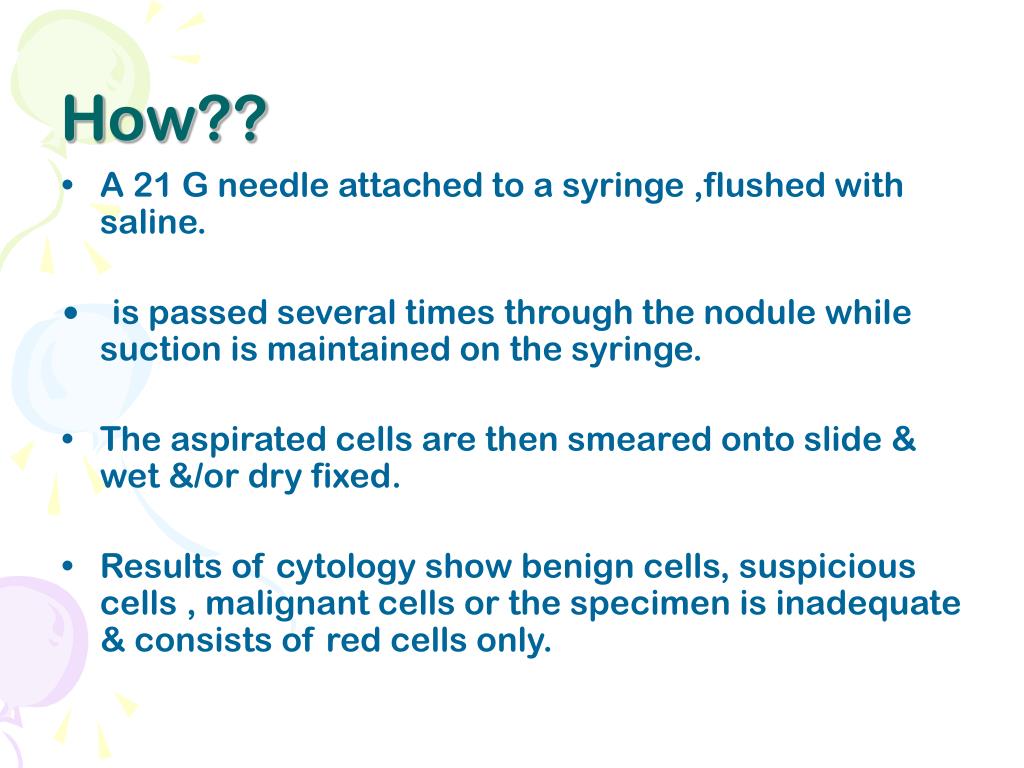 How??

• A 21 G needle attached to a syringe ,flushed with saline.

• is passed several times through the nodule while suction is maintained on the syringe.

• The aspirated cells are then smeared onto slide & wet &/or dry fixed.

• Results of cytology show benign cells, suspicious cells , malignant cells or the specimen is inadequate & consists of red cells only.